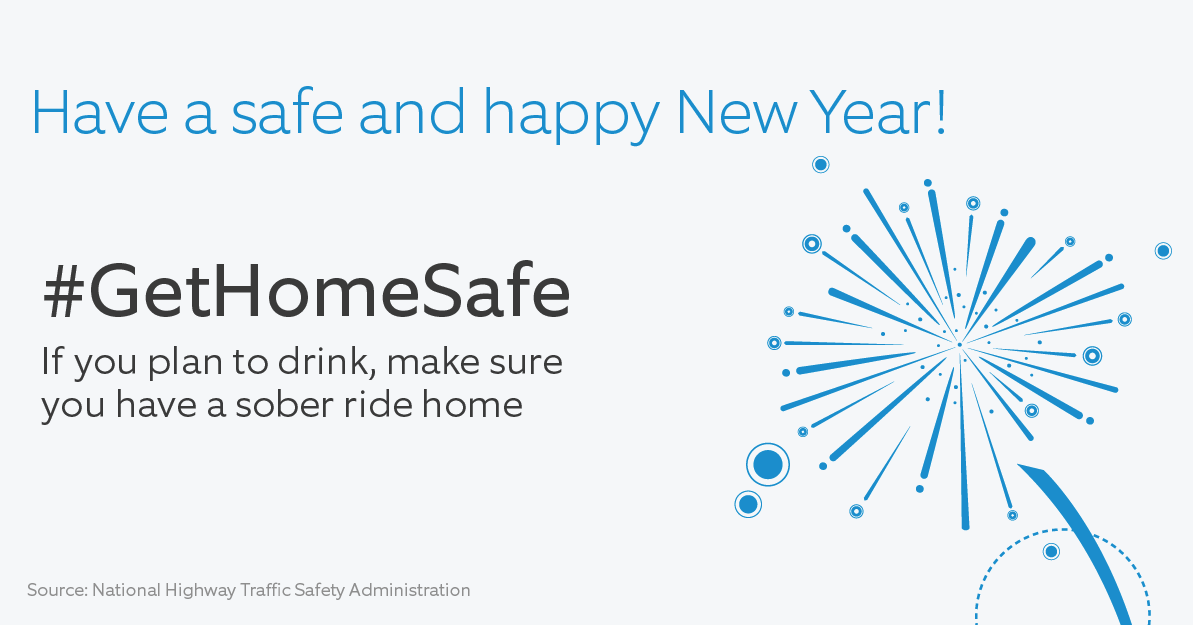 Have a safe and happy New Year!

#GetHomeSafe

If you plan to drink, make sure you have a sober ride home

Source: National Highway Traffic Safety Administration